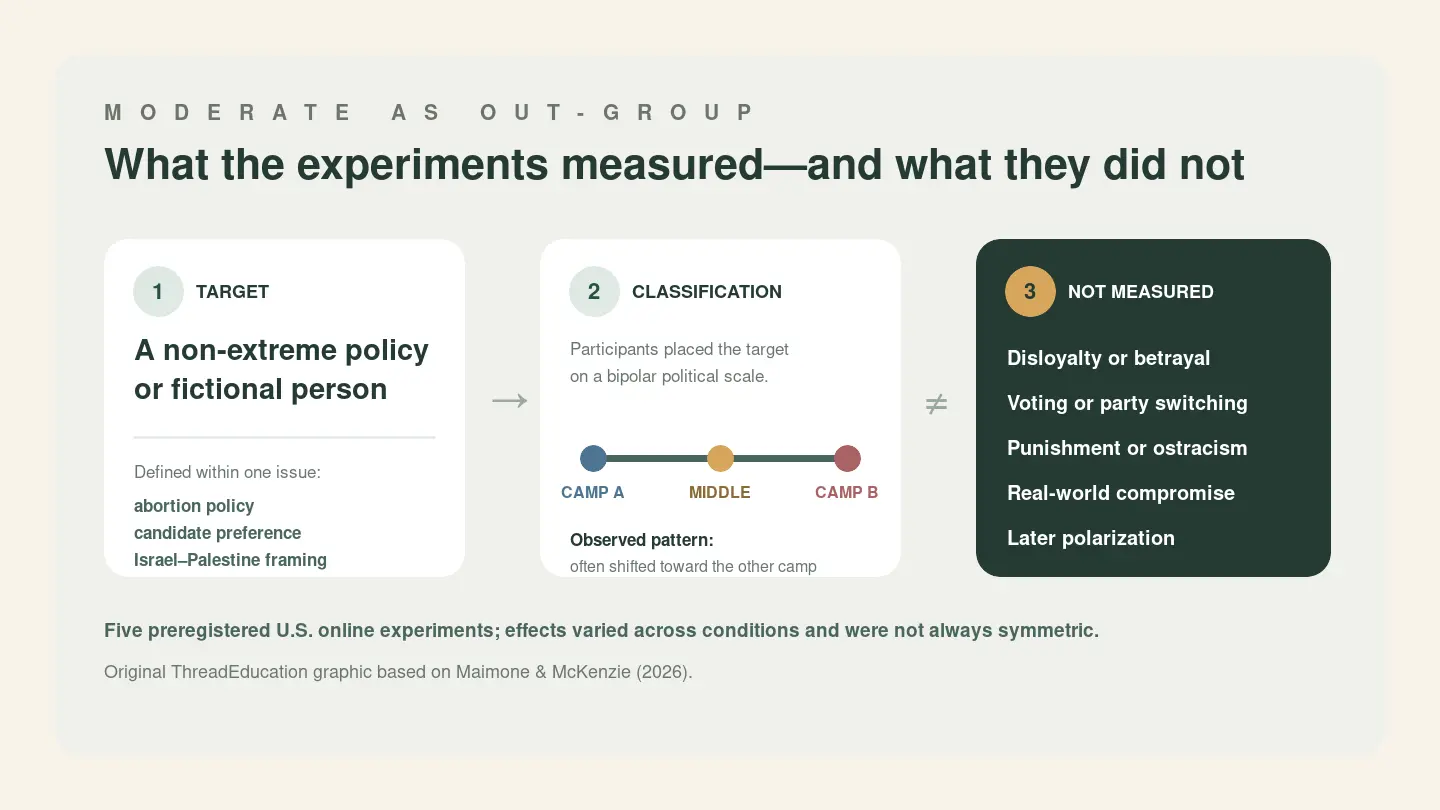 MODERATE AS OUT-GROUP

What the experiments measured—and what they did not

1 TARGET

A non-extreme policy or fictional person

Defined within one issue:

abortion policy
candidate preference
Israel–Palestine framing

→

2 CLASSIFICATION

Participants placed the target on a bipolar political scale.

CAMP A MIDDLE CAMP B

Observed pattern:
often shifted toward the other camp

≠

3 NOT MEASURED

Disloyalty or betrayal
Voting or party switching
Punishment or ostracism
Real-world compromise
Later polarization

Five preregistered U.S. online experiments; effects varied across conditions and were not always symmetric.

Original ThreadEducation graphic based on Maimone & McKenzie (2026).